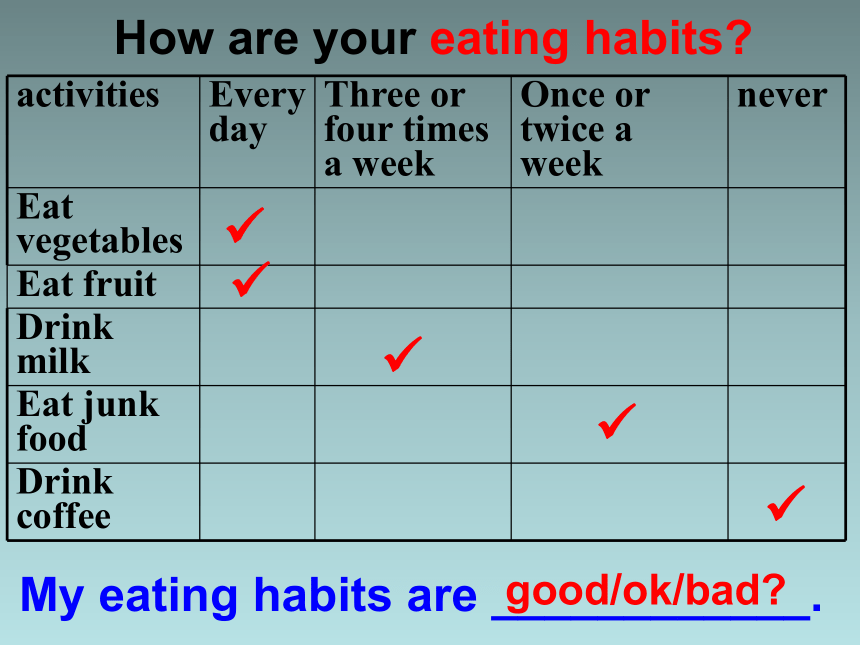 How are your eating habits?

| activities | Every day | Three or four times a week | Once or twice a week | never |
|---|---|---|---|---|
| Eat vegetables | ✓ | | | |
| Eat fruit | ✓ | | | |
| Drink milk | | ✓ | | |
| Eat junk food | | | ✓ | |
| Drink coffee | | | | ✓ |

My eating habits are good/ok/bad?.